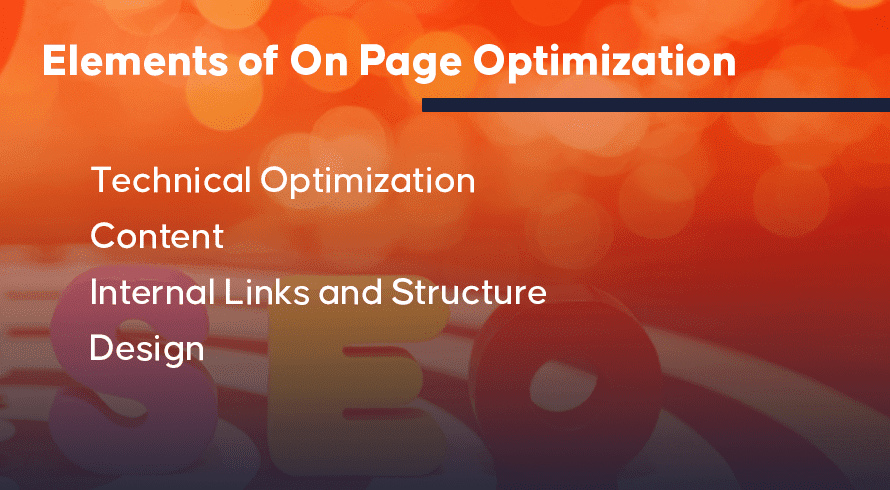 Elements of On Page Optimization

Technical Optimization
Content
Internal Links and Structure
Design

SEO